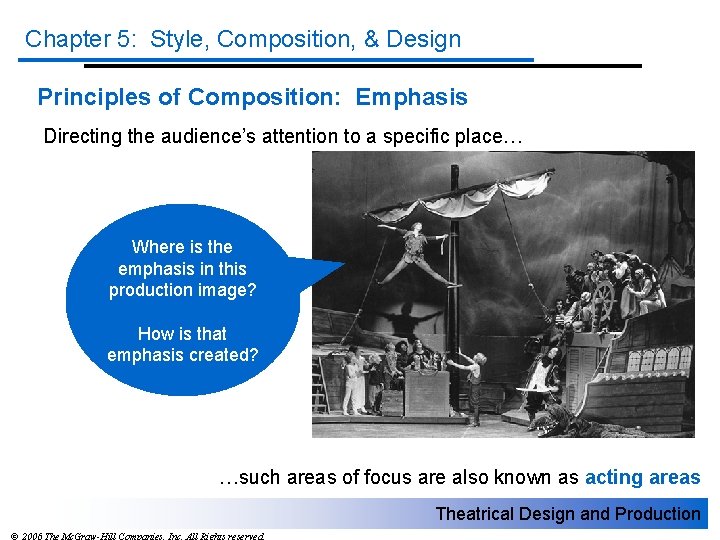 Chapter 5: Style, Composition, & Design

Principles of Composition: Emphasis

Directing the audience's attention to a specific place…

Where is the emphasis in this production image?

How is that emphasis created?

…such areas of focus are also known as acting areas

Theatrical Design and Production

© 2006 The McGraw-Hill Companies, Inc. All Rights reserved.